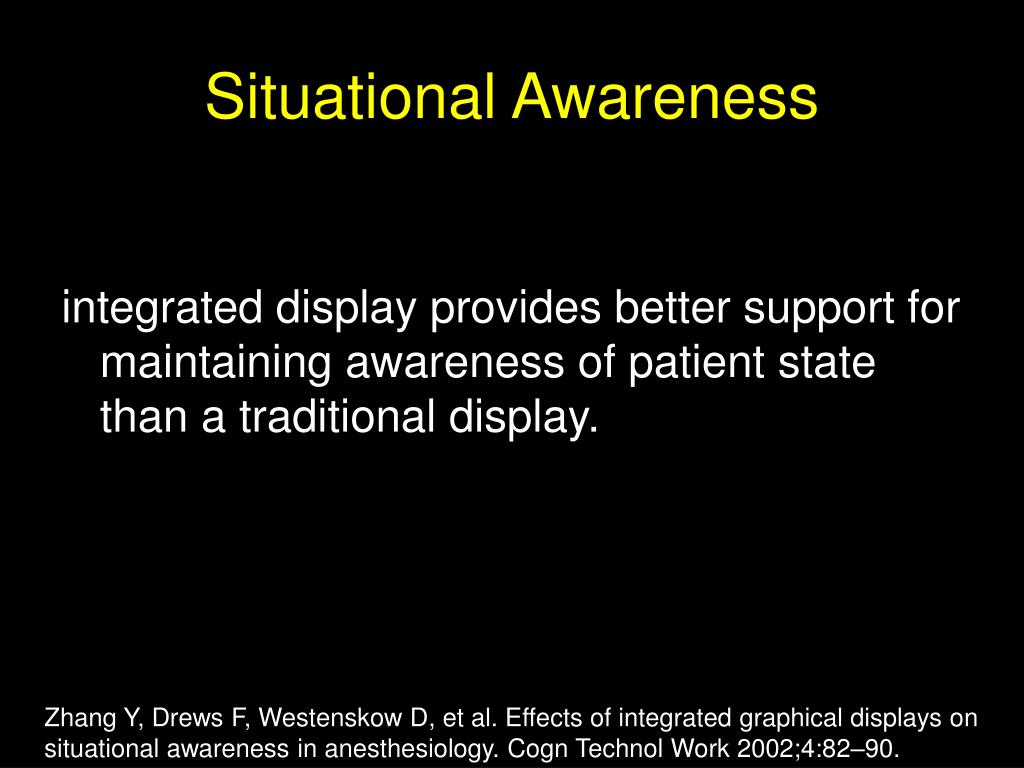 Situational Awareness

integrated display provides better support for maintaining awareness of patient state than a traditional display.

Zhang Y, Drews F, Westenskow D, et al. Effects of integrated graphical displays on situational awareness in anesthesiology. Cogn Technol Work 2002;4:82–90.